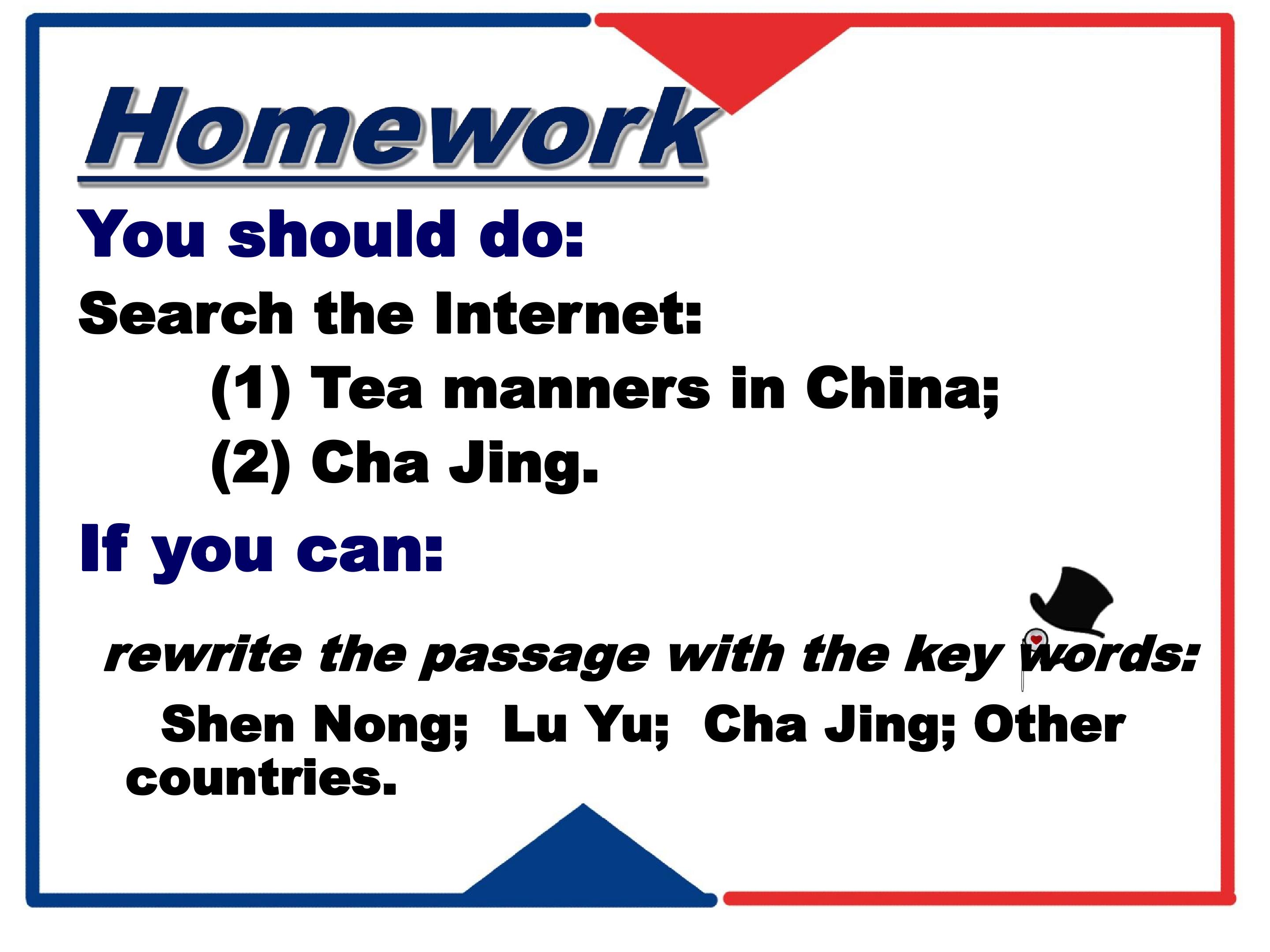 Homework

You should do:

Search the Internet:

(1) Tea manners in China;

(2) Cha Jing.

If you can:

rewrite the passage with the key words:

Shen Nong; Lu Yu; Cha Jing; Other countries.